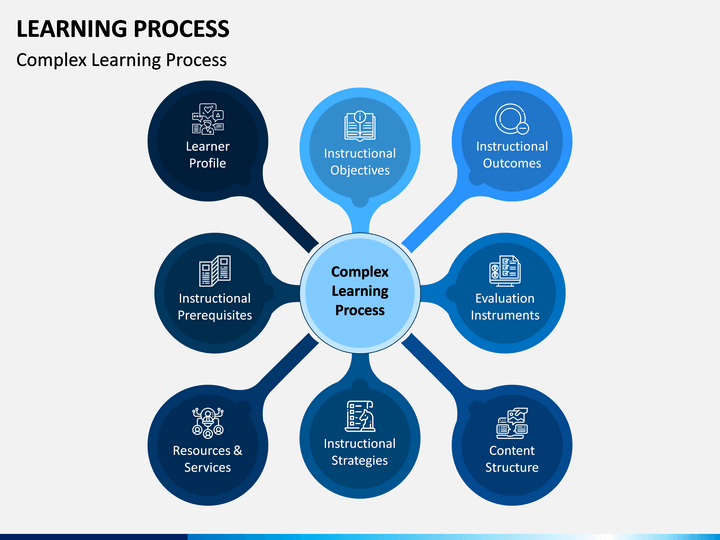 LEARNING PROCESS

Complex Learning Process

Learner Profile

Instructional Objectives

Instructional Outcomes

Instructional Prerequisites

Complex Learning Process

Evaluation Instruments

Resources & Services

Instructional Strategies

Content Structure